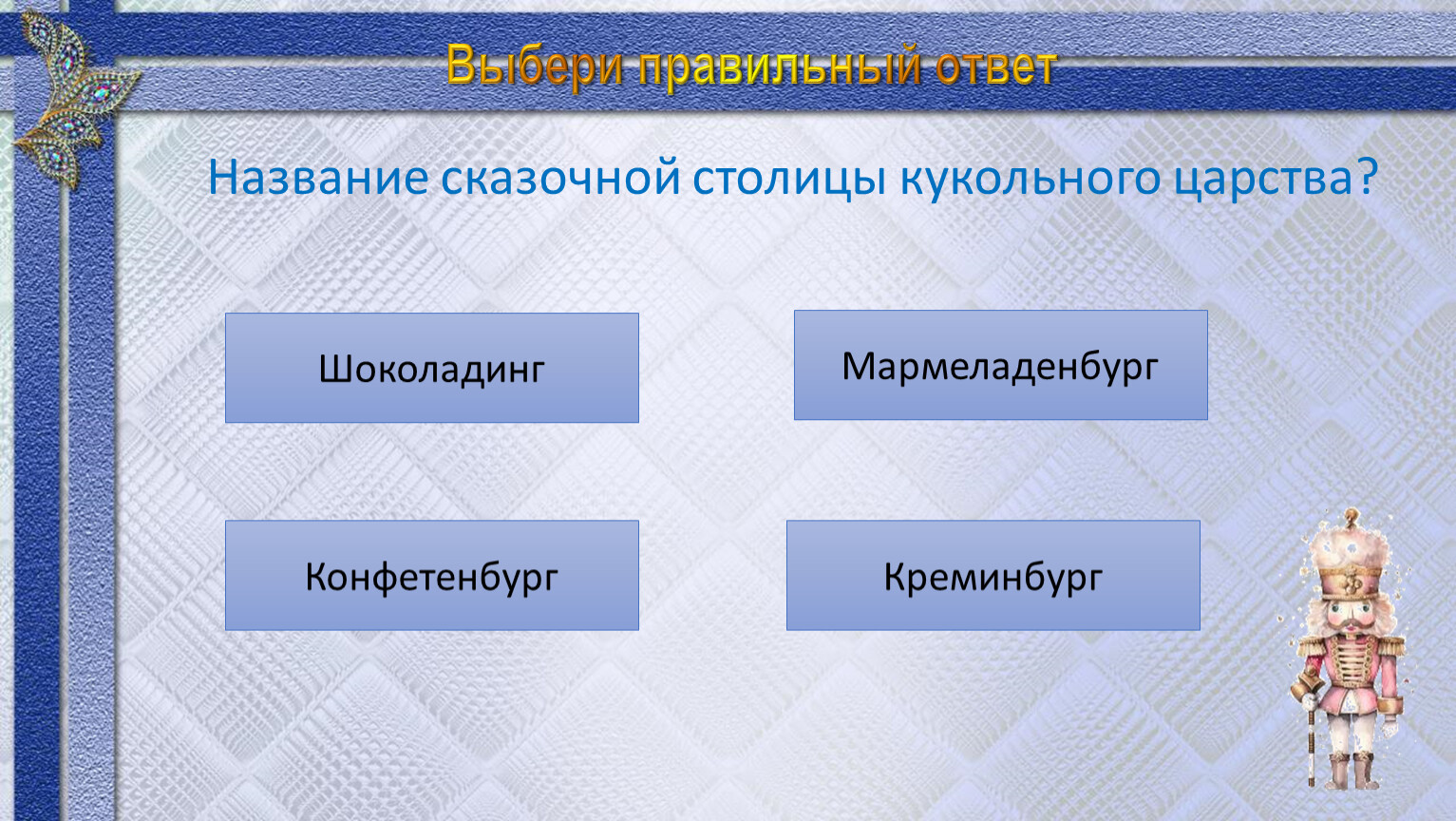 Выбери правильный ответ

Название сказочной столицы кукольного царства?

Шоколадинг

Мармеладенбург

Конфетенбург

Креминбург